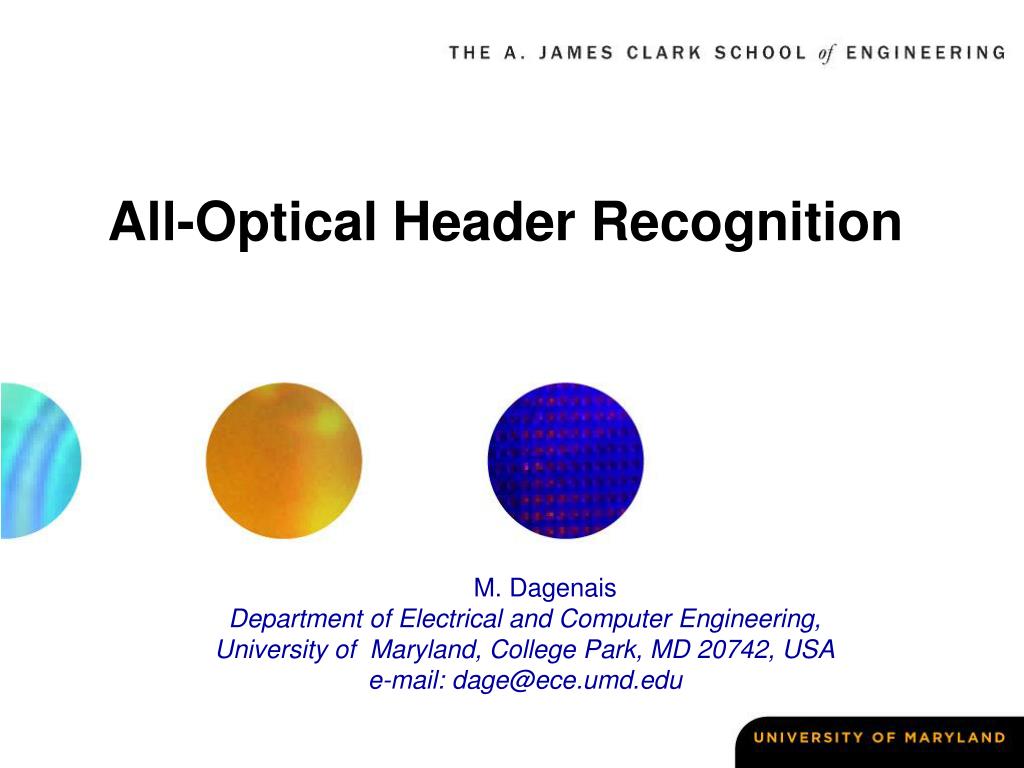 THE A. JAMES CLARK SCHOOL of ENGINEERING

All-Optical Header Recognition

M. Dagenais
Department of Electrical and Computer Engineering,
University of Maryland, College Park, MD 20742, USA
e-mail: dage@ece.umd.edu

UNIVERSITY OF MARYLAND